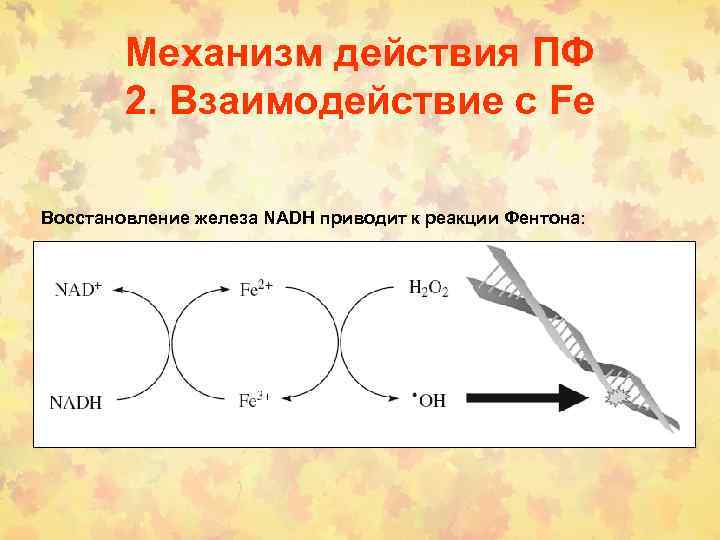 Механизм действия ПФ
2. Взаимодействие с Fe

Восстановление железа NADH приводит к реакции Фентона:

$NAD^+$

$Fe^{2+}$

$H_2O_2$

NADH

$Fe^{3+}$

$^{\bullet}OH$